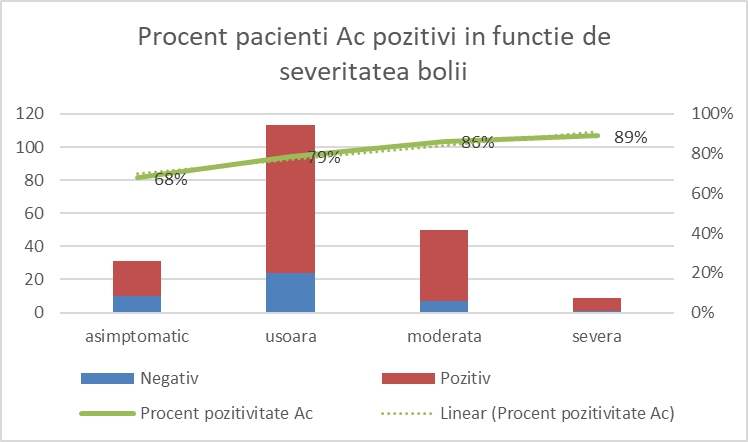 Procent pacienti Ac pozitivi in functie de severitatea bolii

120
100
80
60
40
20
0

100%
80%
60%
40%
20%
0%

68%
79%
86%
89%

asimptomatic
usoara
moderata
severa

Negativ
Pozitiv
Procent pozitivitate Ac
Linear (Procent pozitivitate Ac)